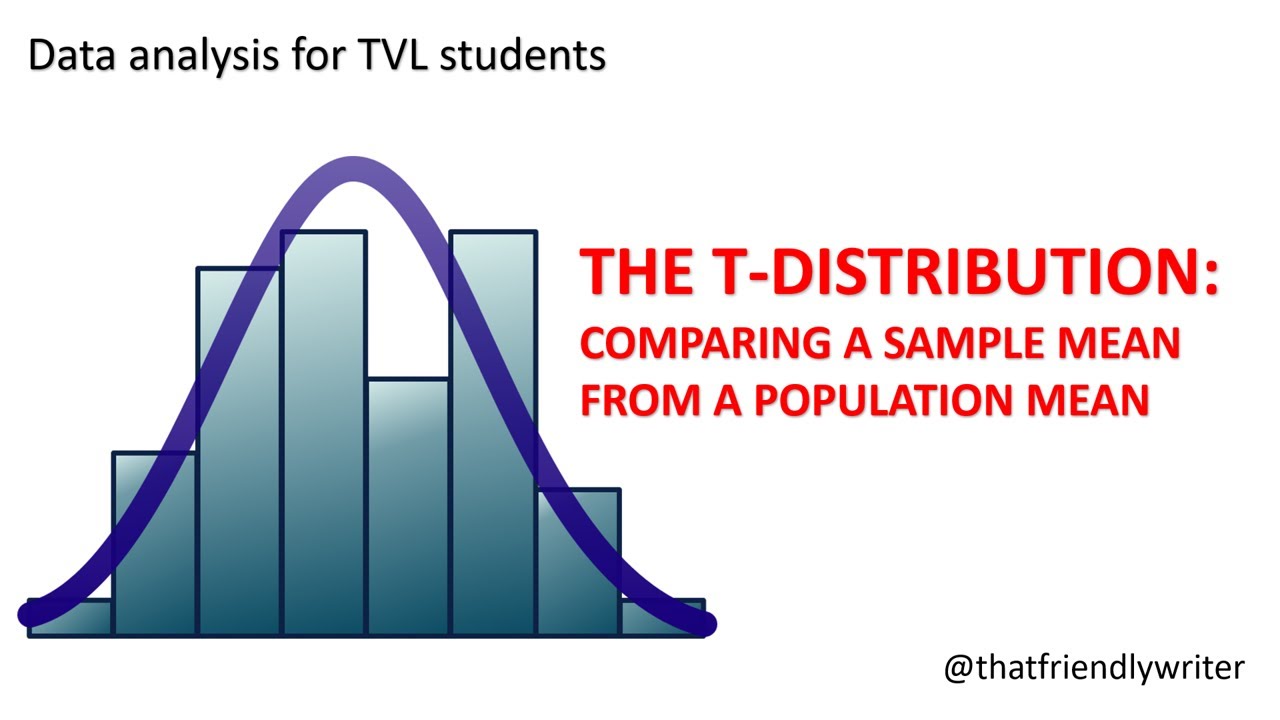 Data analysis for TVL students

THE T-DISTRIBUTION:
COMPARING A SAMPLE MEAN FROM A POPULATION MEAN

@thatfriendlywriter